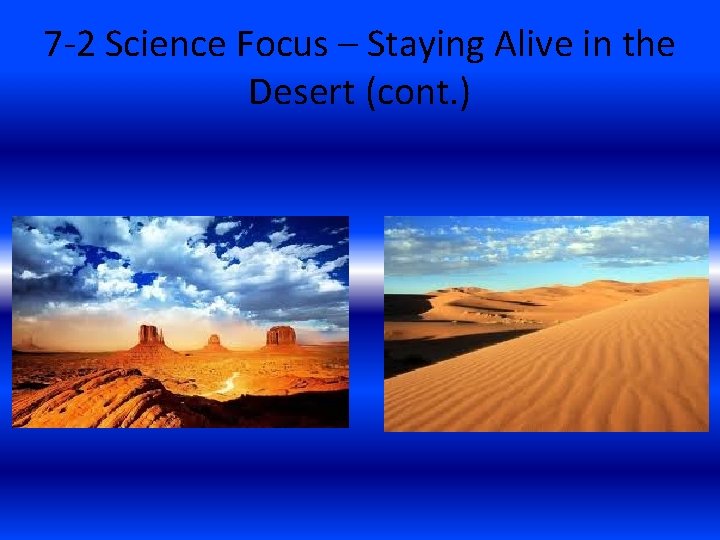 7-2 Science Focus – Staying Alive in the Desert (cont.)